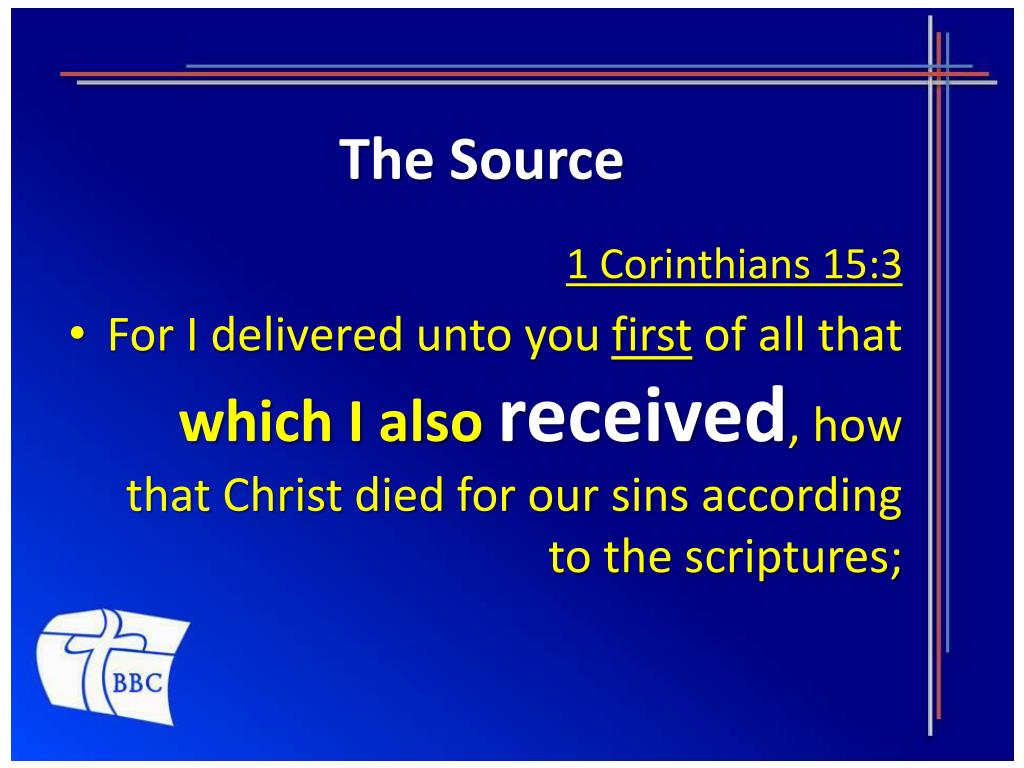 The Source

1 Corinthians 15:3

• For I delivered unto you first of all that which I also received, how that Christ died for our sins according to the scriptures;

BBC